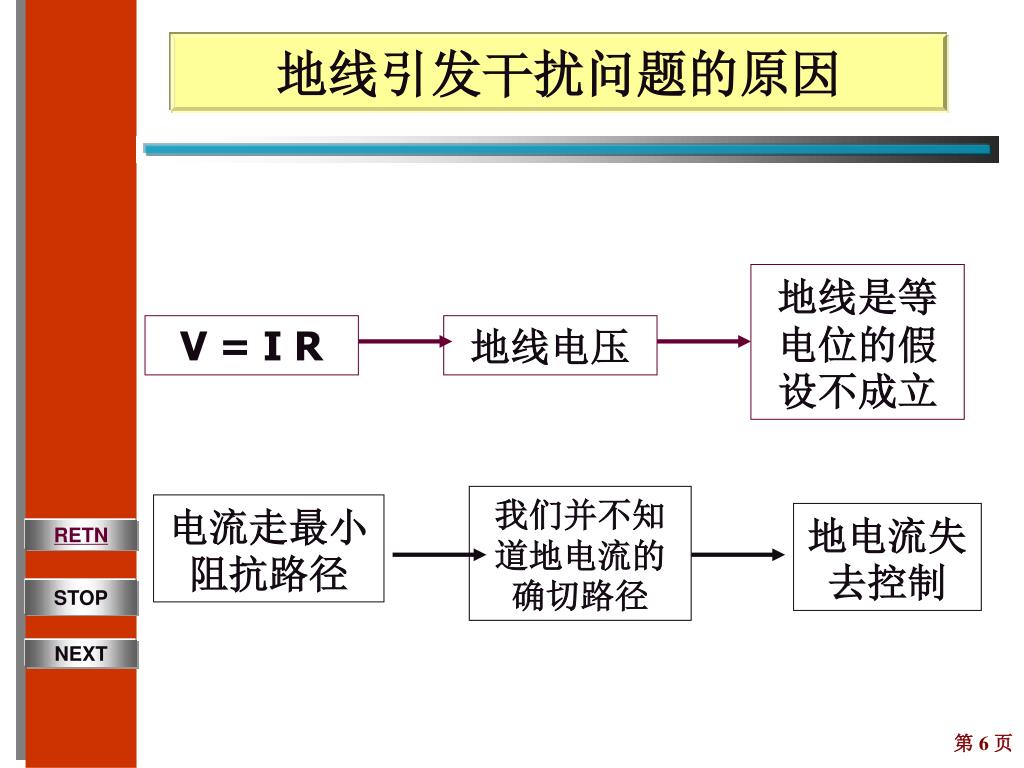 地线引发干扰问题的原因

V = I R

地线电压

地线是等电位的假设不成立

电流走最小阻抗路径

我们并不知道地电流的确切路径

地电流失去控制

RETN

STOP

NEXT

第 6 页